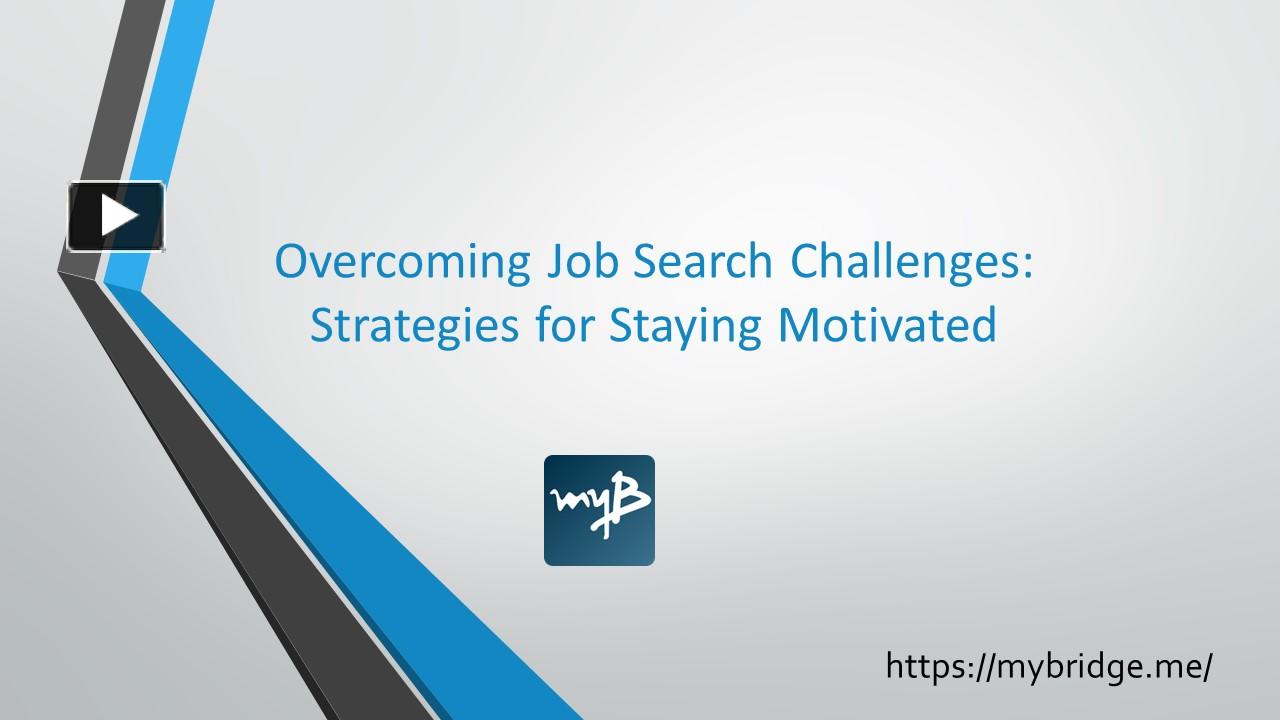 Overcoming Job Search Challenges: Strategies for Staying Motivated

myB

https://mybridge.me/